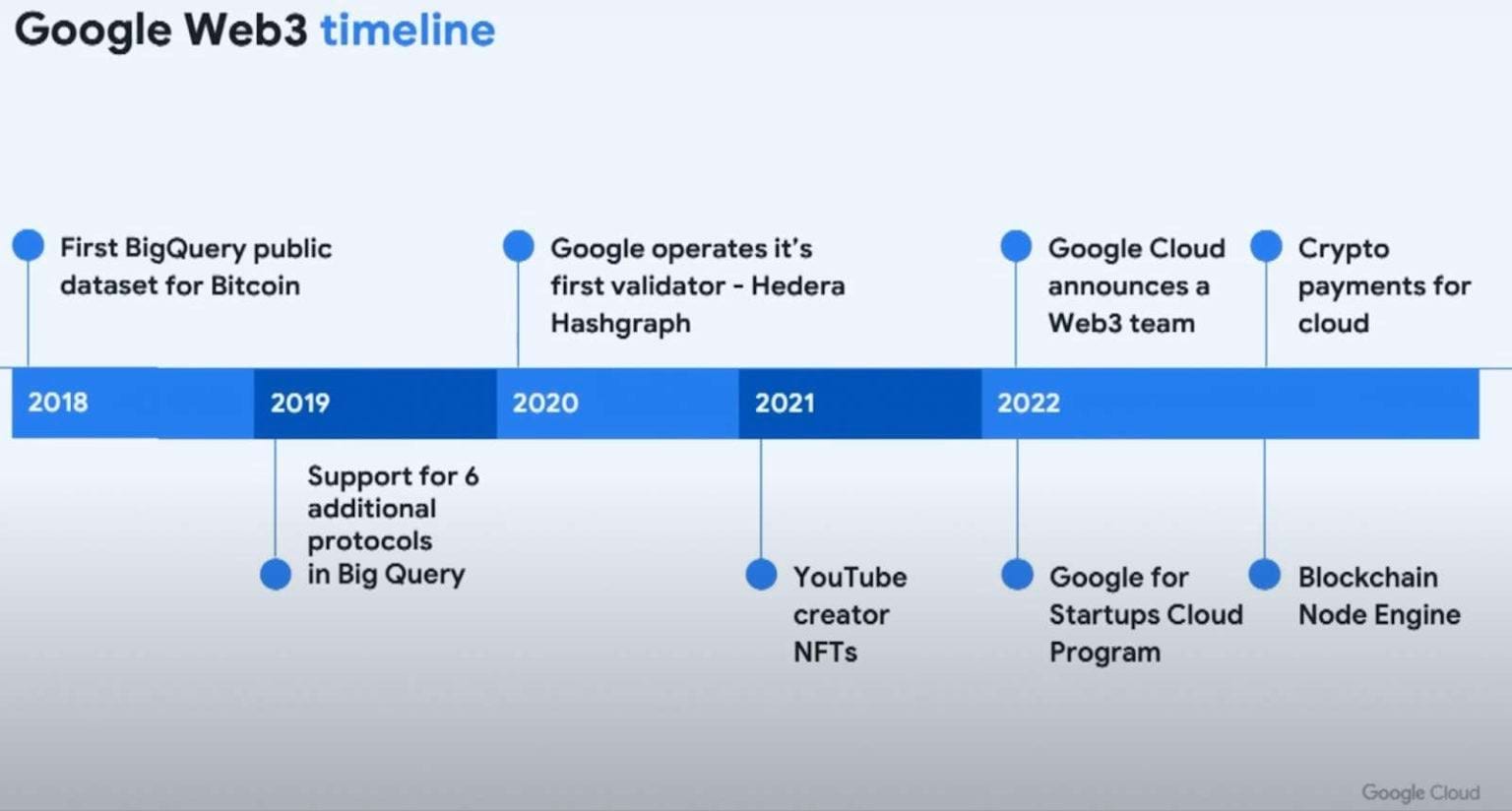 Google Web3 timeline

First BigQuery public dataset for Bitcoin

Google operates it's first validator - Hedera Hashgraph

Google Cloud announces a Web3 team

Crypto payments for cloud

2018

2019

2020

2021

2022

Support for 6 additional protocols in Big Query

YouTube creator NFTs

Google for Startups Cloud Program

Blockchain Node Engine

Google Cloud